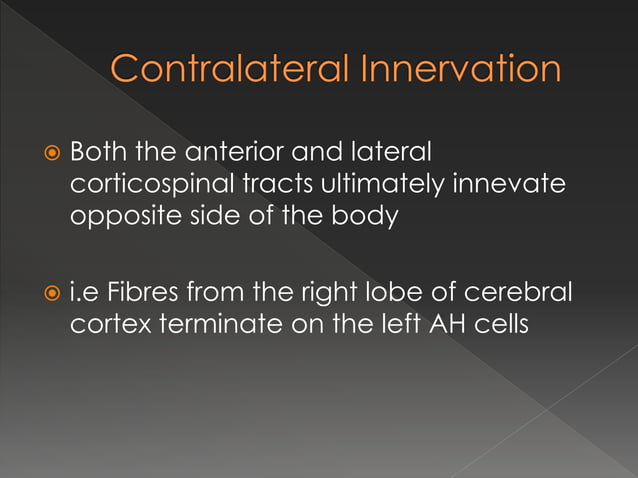 Contralateral Innervation

Both the anterior and lateral corticospinal tracts ultimately innevate opposite side of the body

i.e Fibres from the right lobe of cerebral cortex terminate on the left AH cells